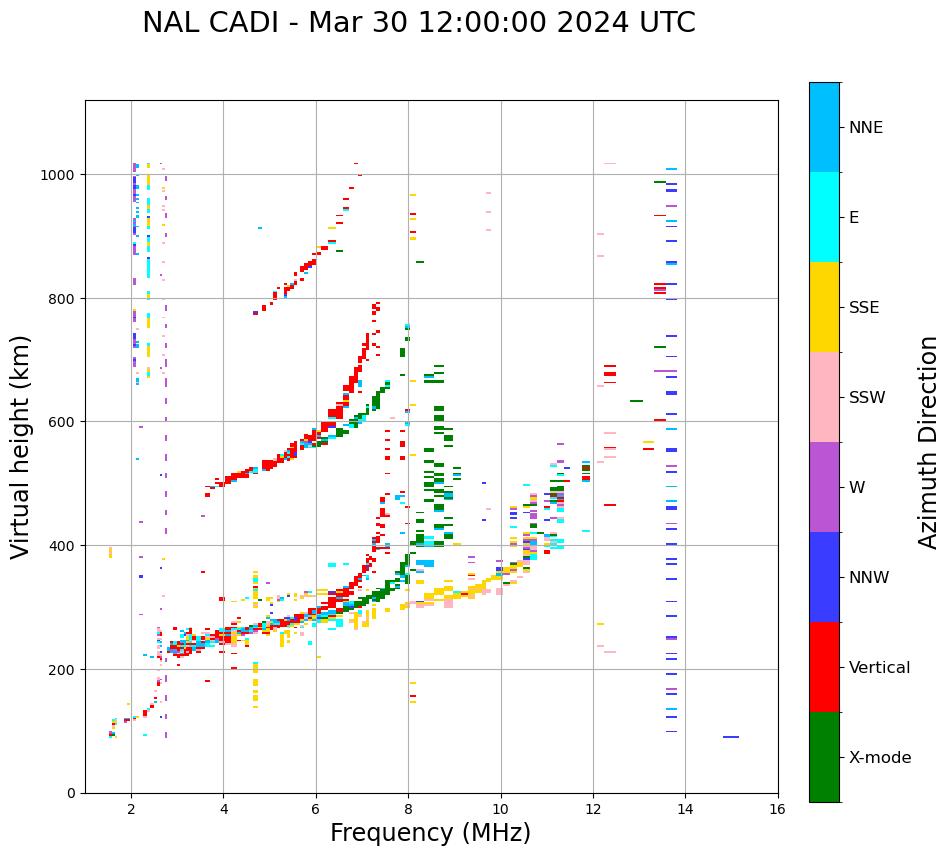 NAL CADI - Mar 30 12:00:00 2024 UTC

Virtual height (km)

1000
800
600
400
200
0

2
4
6
8
10
12
14
16

Frequency (MHz)

NNE
E
SSE
SSW
W
NNW
Vertical
X-mode

Azimuth Direction